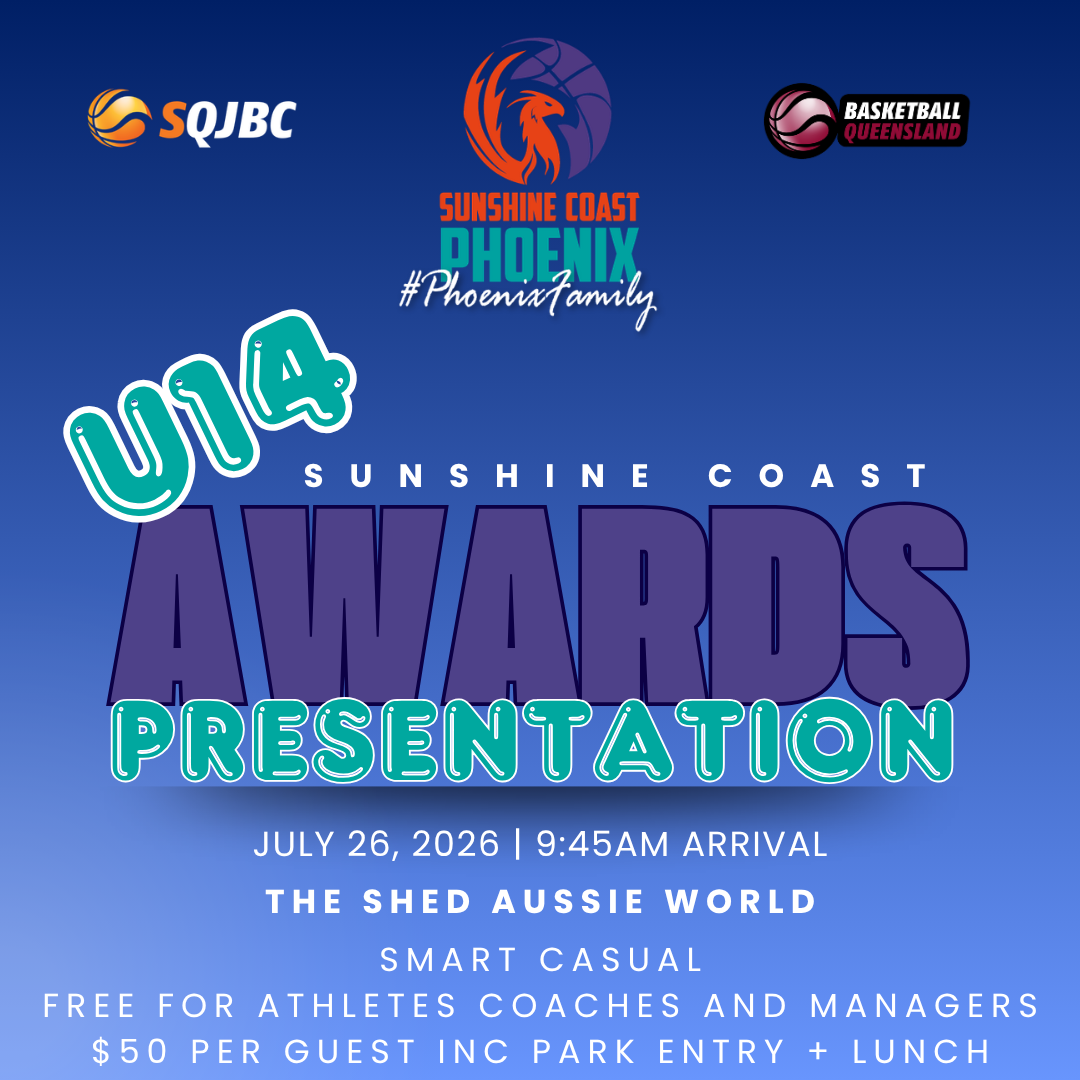 SQJBC

SUNSHINE COAST
PHOENIX
#PhoenixFamily

BASKETBALL
QUEENSLAND

U14

SUNSHINE COAST

AWARDS

PRESENTATION

JULY 26, 2026 | 9:45AM ARRIVAL

THE SHED AUSSIE WORLD

SMART CASUAL
FREE FOR ATHLETES COACHES AND MANAGERS
$50 PER GUEST INC PARK ENTRY + LUNCH